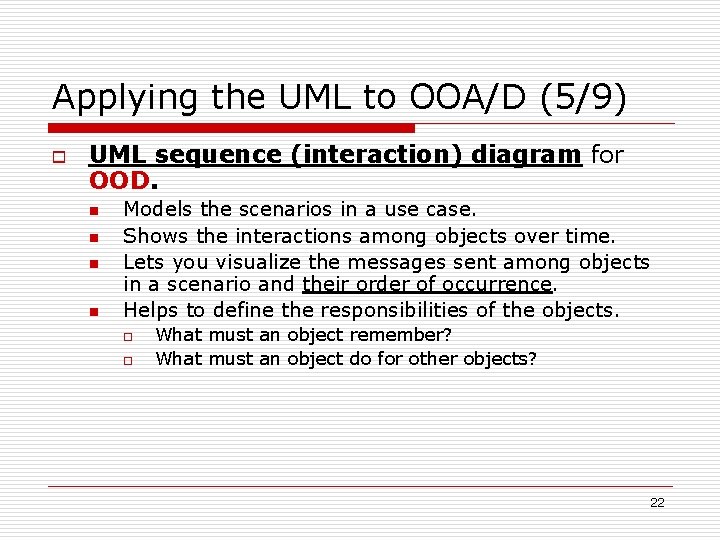 Applying the UML to OOA/D (5/9)

UML sequence (interaction) diagram for OOD.

Models the scenarios in a use case.

Shows the interactions among objects over time.

Lets you visualize the messages sent among objects in a scenario and their order of occurrence.

Helps to define the responsibilities of the objects.

What must an object remember?

What must an object do for other objects?

22